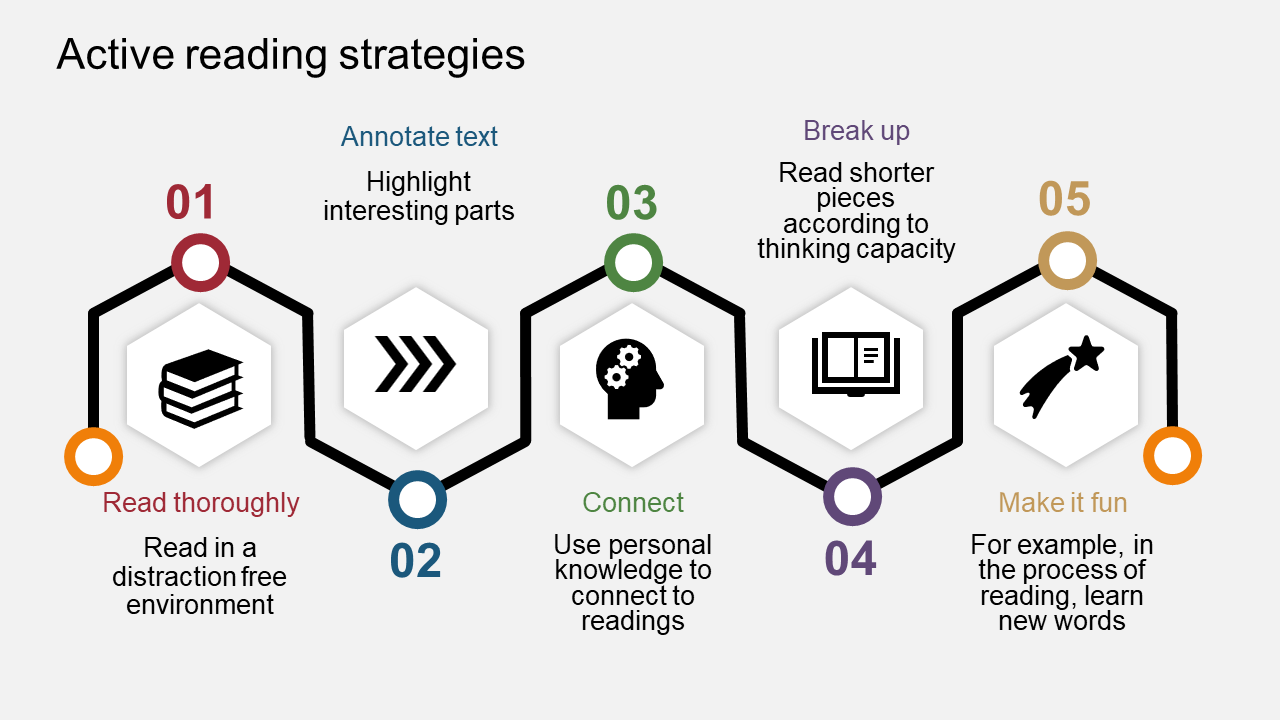 Active reading strategies

01

Read thoroughly

Read in a distraction free environment

Annotate text

Highlight interesting parts

02

03

Connect

Use personal knowledge to connect to readings

Break up

Read shorter pieces according to thinking capacity

04

05

Make it fun

For example, in the process of reading, learn new words